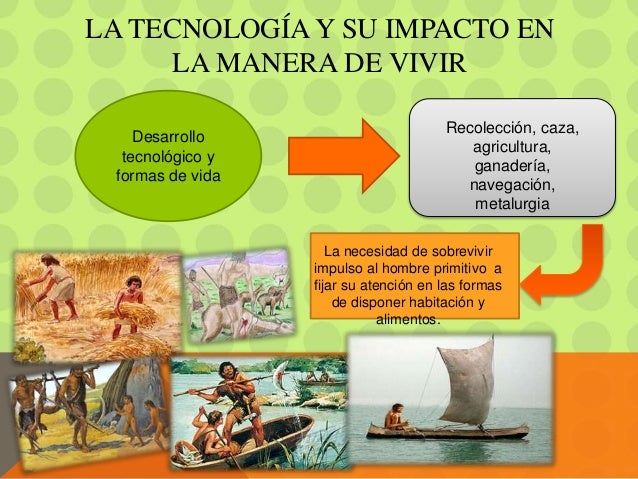 LA TECNOLOGÍA Y SU IMPACTO EN LA MANERA DE VIVIR

Desarrollo tecnológico y formas de vida

Recolección, caza, agricultura, ganadería, navegación, metalurgia

La necesidad de sobrevivir impulso al hombre primitivo a fijar su atención en las formas de disponer habitación y alimentos.